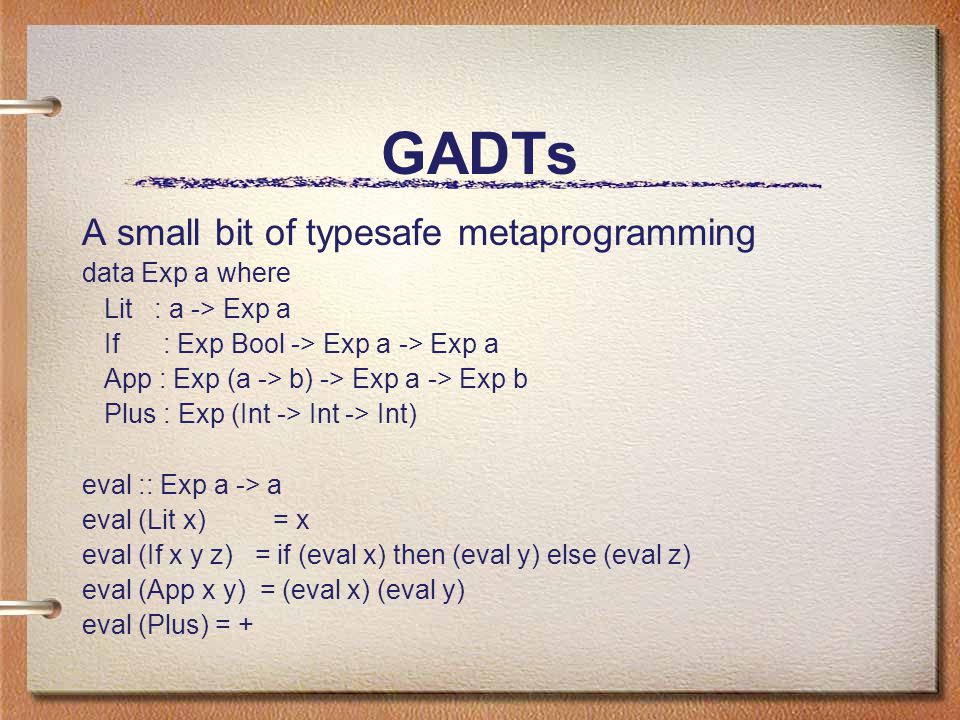 GADTs

A small bit of typesafe metaprogramming

data Exp a where
  Lit   : a -> Exp a
  If      : Exp Bool -> Exp a -> Exp a
  App : Exp (a -> b) -> Exp a -> Exp b
  Plus : Exp (Int -> Int -> Int)

eval :: Exp a -> a
eval (Lit x)         = x
eval (If x y z)   = if (eval x) then (eval y) else (eval z)
eval (App x y)  = (eval x) (eval y)
eval (Plus) = +